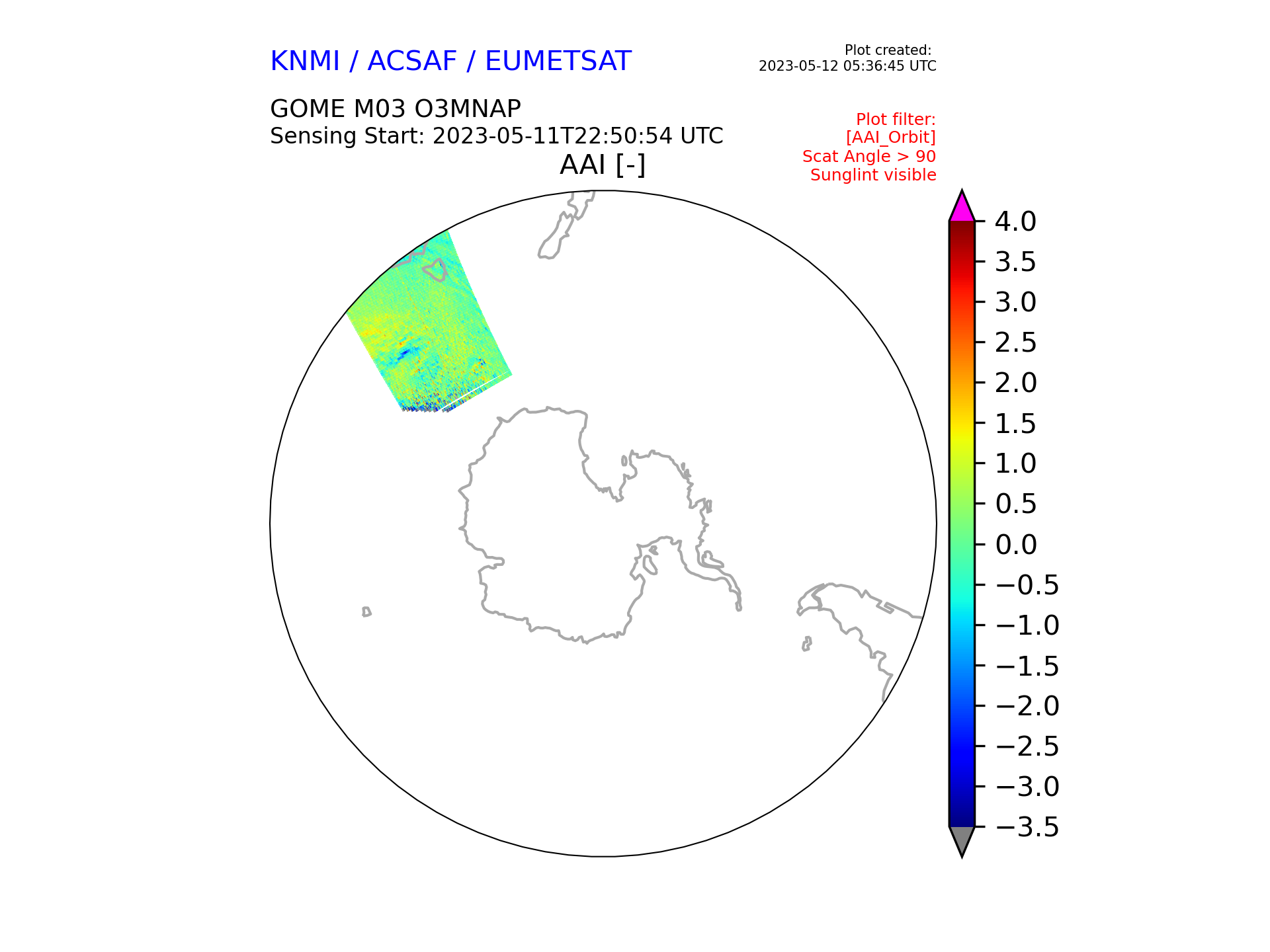 KNMI / ACSAF / EUMETSAT

Plot created:
2023-05-12 05:36:45 UTC

GOME M03 O3MNAP
Sensing Start: 2023-05-11T22:50:54 UTC

Plot filter:
[AAI_Orbit]
Scat Angle > 90
Sunglint visible

AAI [-]

4.0
3.5
3.0
2.5
2.0
1.5
1.0
0.5
0.0
−0.5
−1.0
−1.5
−2.0
−2.5
−3.0
−3.5